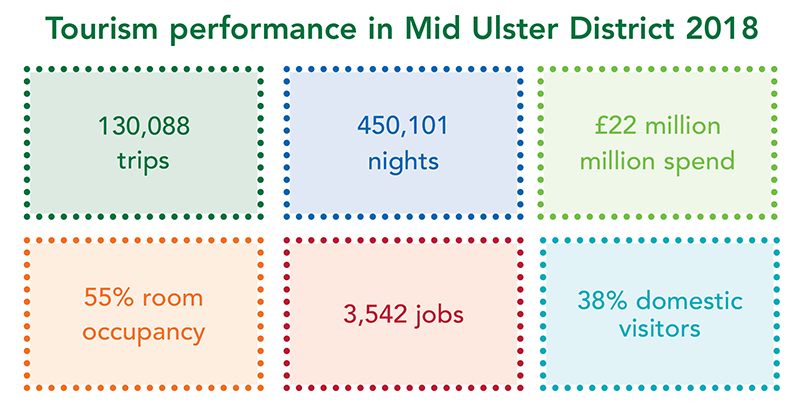 Tourism performance in Mid Ulster District 2018

130,088 trips

450,101 nights

£22 million million spend

55% room occupancy

3,542 jobs

38% domestic visitors